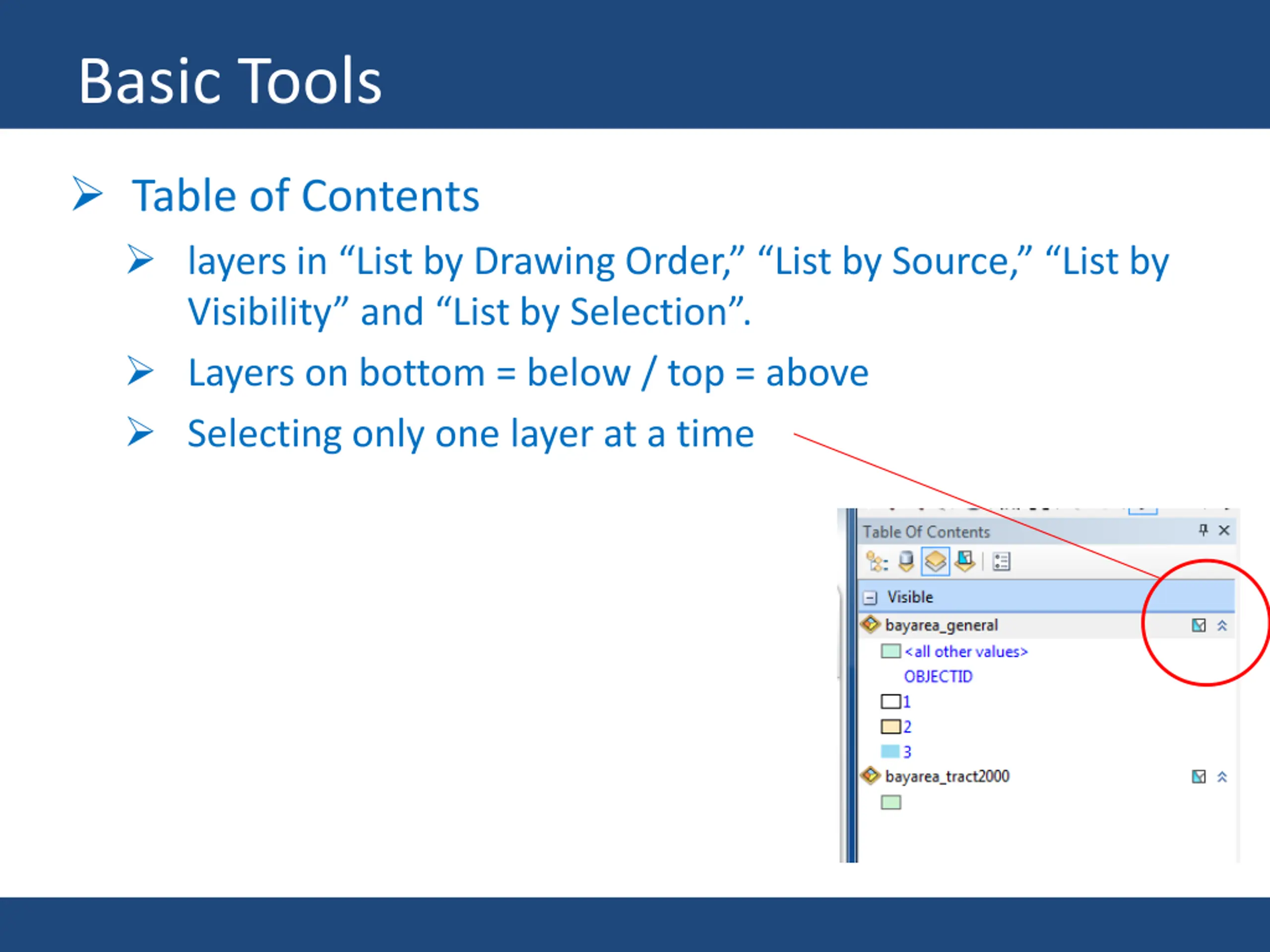 Basic Tools

➢ Table of Contents

➢ layers in “List by Drawing Order,” “List by Source,” “List by Visibility” and “List by Selection”.

➢ Layers on bottom = below / top = above

➢ Selecting only one layer at a time

Table Of Contents

Visible

bayarea_general

<all other values>

OBJECTID

1

2

3

bayarea_tract2000